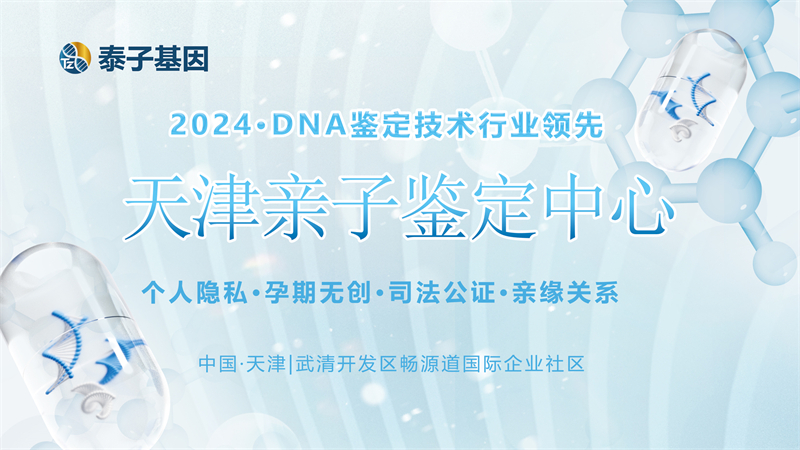 泰子基因

2024·DNA鉴定技术行业领先

天津亲子鉴定中心

个人隐私·孕期无创·司法公证·亲缘关系

中国·天津|武清开发区畅源道国际企业社区